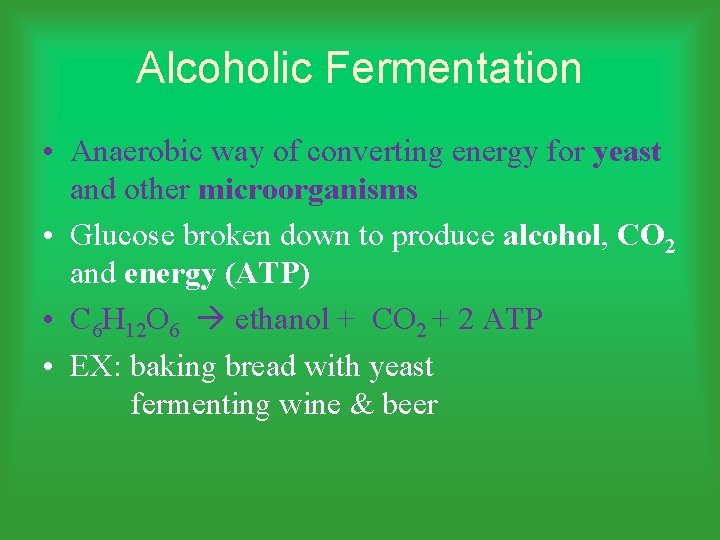 Alcoholic Fermentation

• Anaerobic way of converting energy for yeast and other microorganisms

• Glucose broken down to produce alcohol, $CO_2$ and energy (ATP)

• $C_6H_{12}O_6 \rightarrow$ ethanol + $CO_2$ + 2 ATP

• EX: baking bread with yeast
fermenting wine & beer